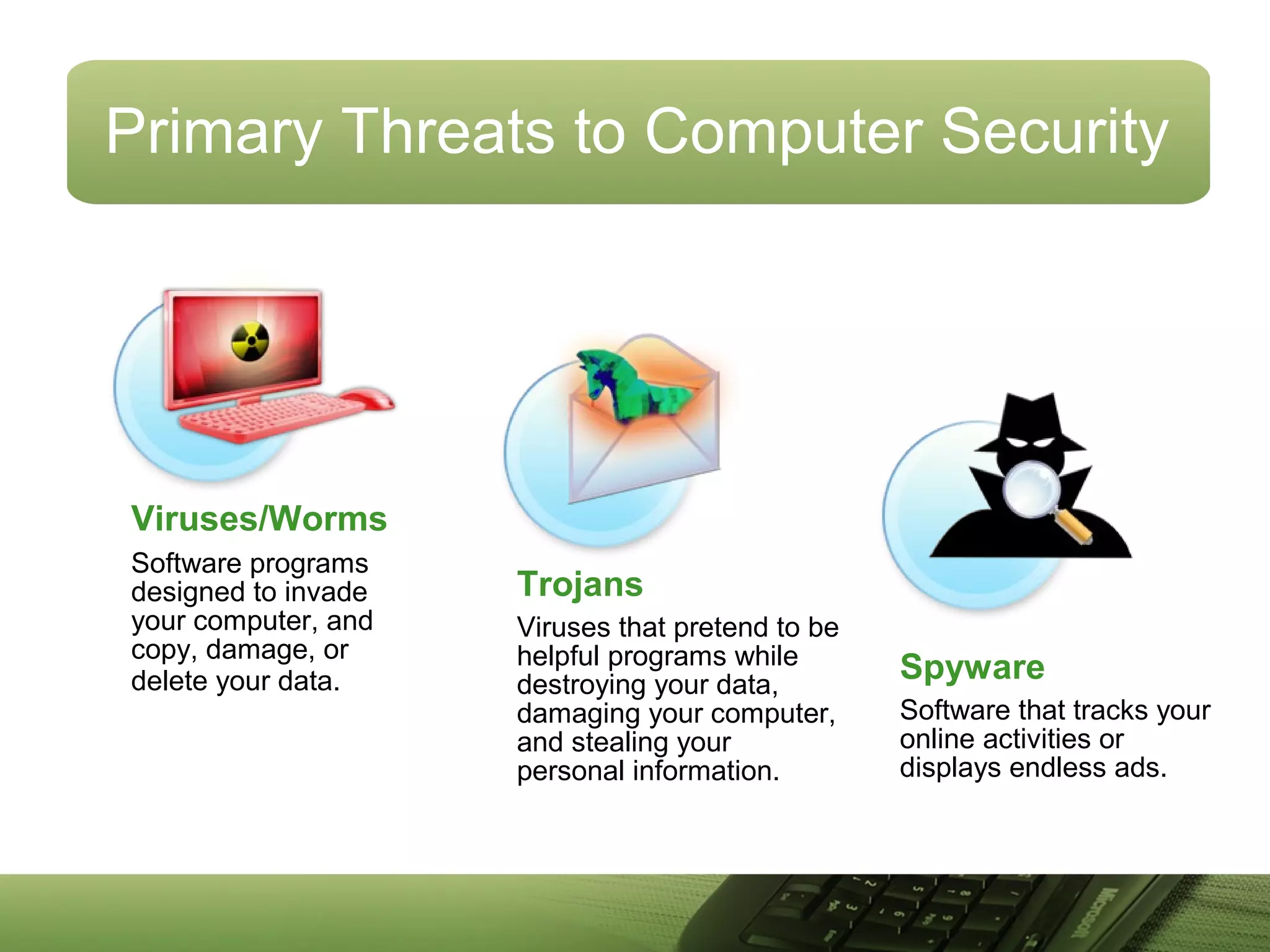 Primary Threats to Computer Security

Viruses/Worms

Software programs designed to invade your computer, and copy, damage, or delete your data.

Trojans

Viruses that pretend to be helpful programs while destroying your data, damaging your computer, and stealing your personal information.

Spyware

Software that tracks your online activities or displays endless ads.

Microsoft